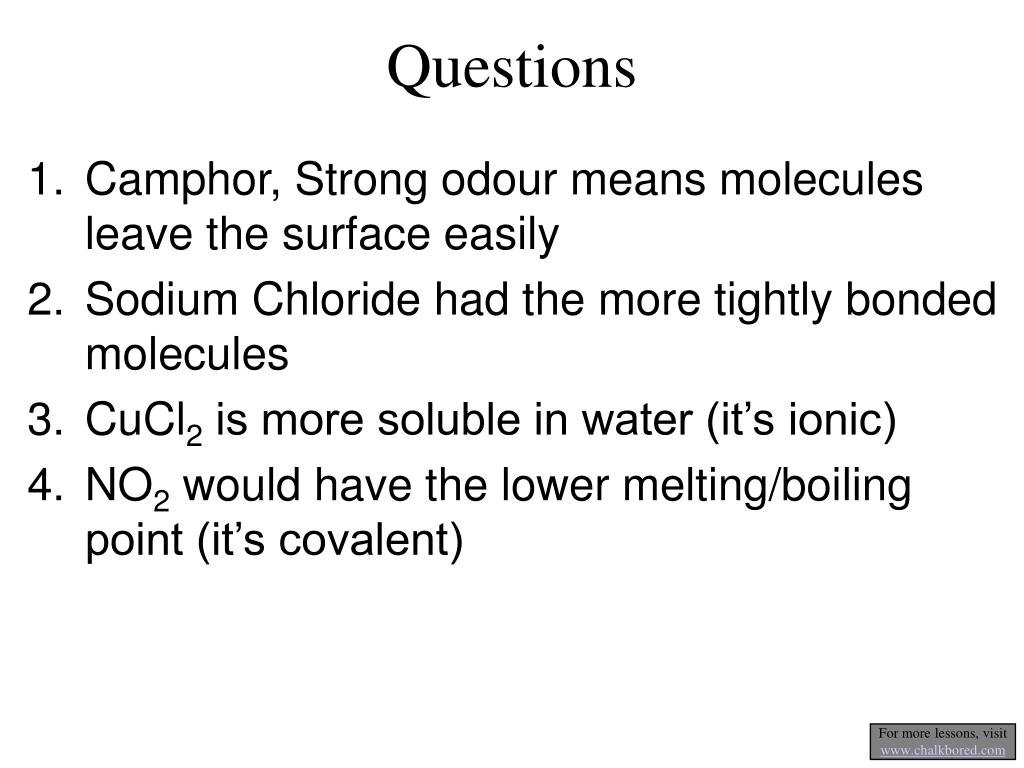 Questions

1. Camphor, Strong odour means molecules leave the surface easily
2. Sodium Chloride had the more tightly bonded molecules
3. $CuCl_2$ is more soluble in water (it’s ionic)
4. $NO_2$ would have the lower melting/boiling point (it’s covalent)

For more lessons, visit www.chalkbored.com